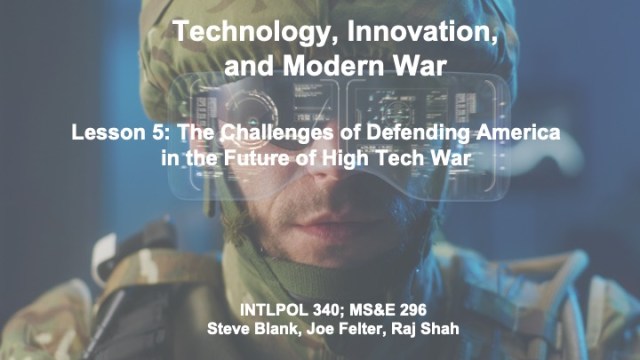 Technology, Innovation, and Modern War

Lesson 5: The Challenges of Defending America in the Future of High Tech War

INTLPOL 340; MS&E 296
Steve Blank, Joe Felter, Raj Shah